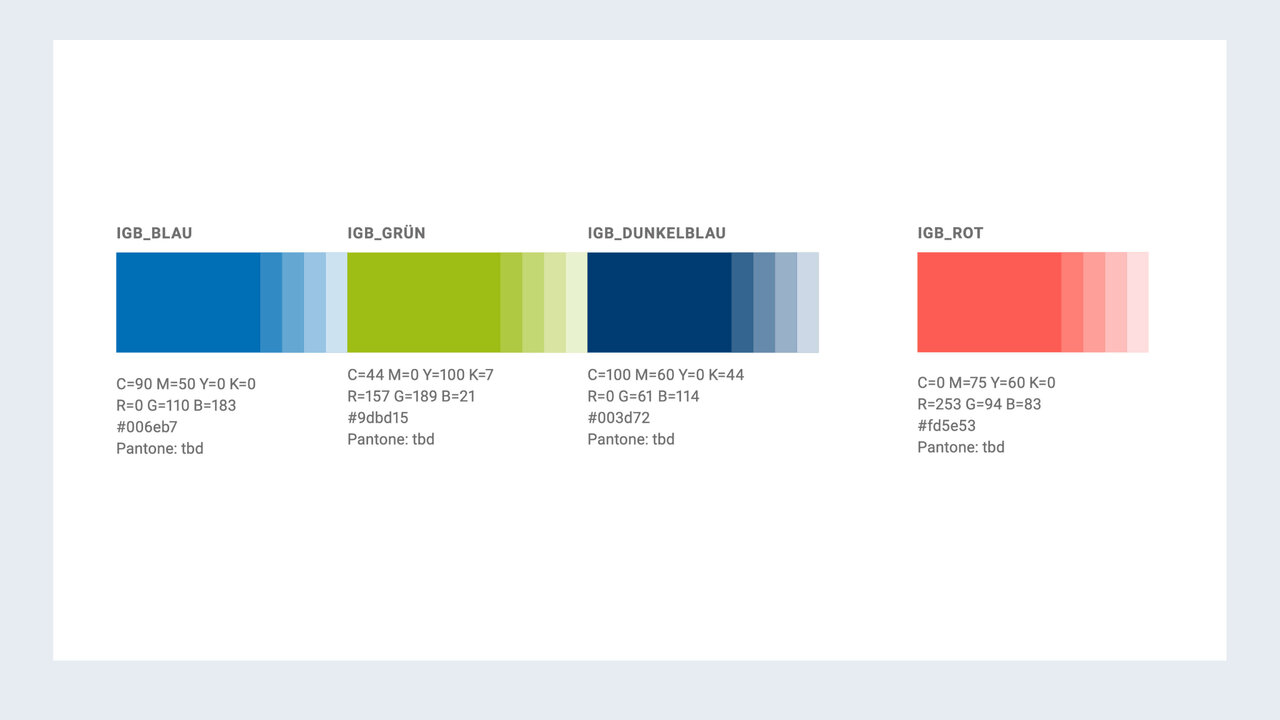 IGB_BLAU

C=90 M=50 Y=0 K=0
R=0 G=110 B=183
#006eb7
Pantone: tbd

IGB_GRÜN

C=44 M=0 Y=100 K=7
R=157 G=189 B=21
#9dbd15
Pantone: tbd

IGB_DUNKELBLAU

C=100 M=60 Y=0 K=44
R=0 G=61 B=114
#003d72
Pantone: tbd

IGB_ROT

C=0 M=75 Y=60 K=0
R=253 G=94 B=83
#fd5e53
Pantone: tbd